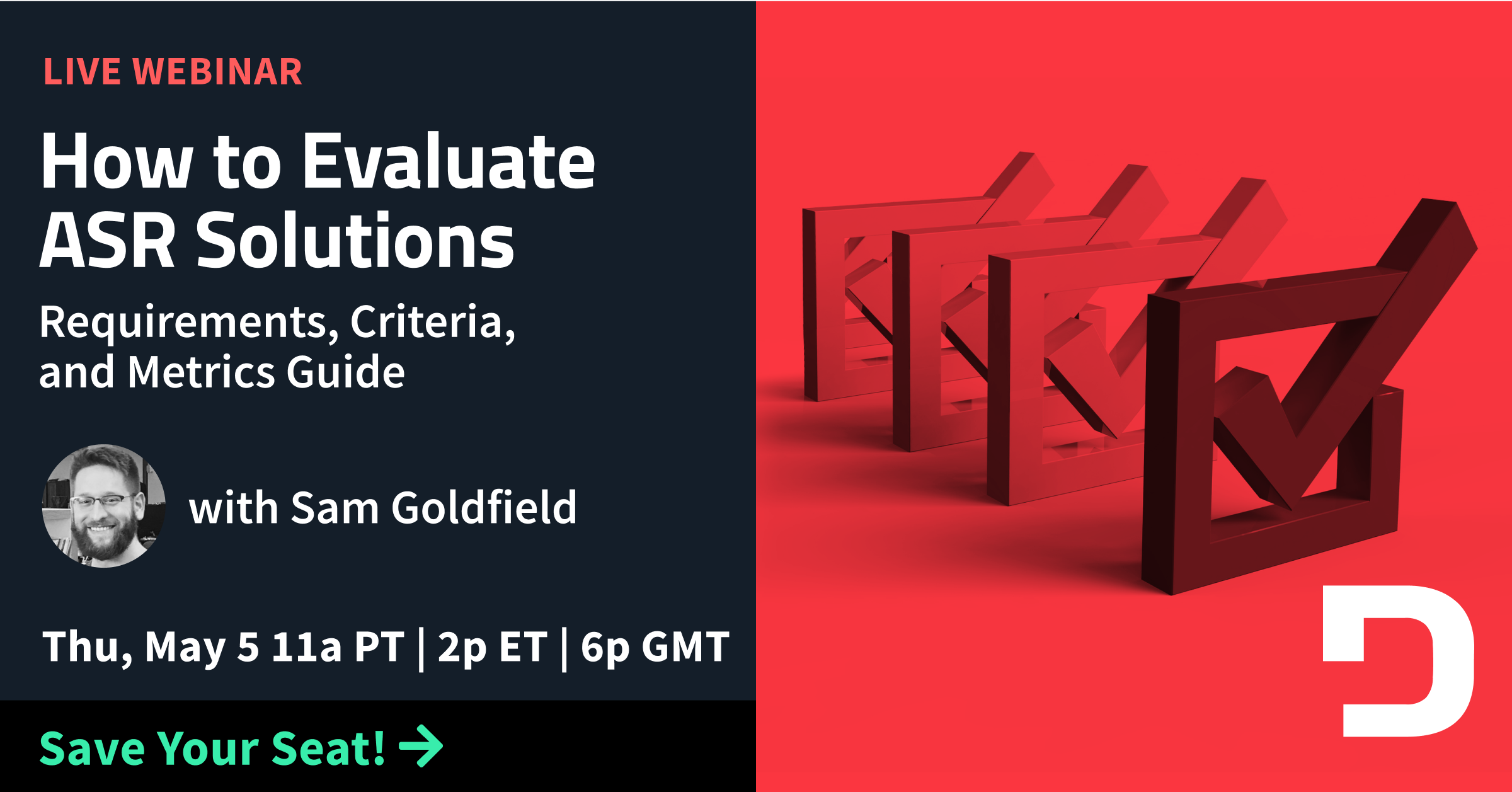 LIVE WEBINAR

How to Evaluate ASR Solutions

Requirements, Criteria, and Metrics Guide

with Sam Goldfield

Thu, May 5 11a PT | 2p ET | 6p GMT

Save Your Seat! →